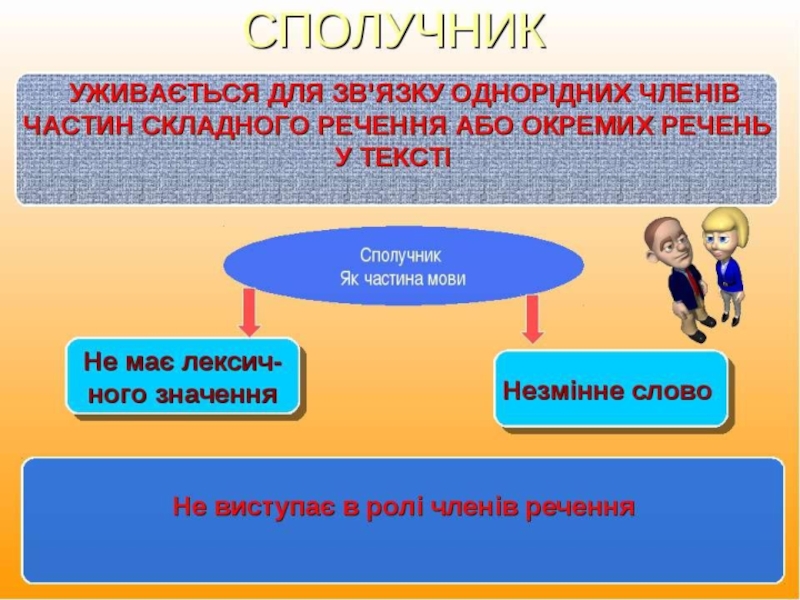 СПОЛУЧНИК

УЖИВАЄТЬСЯ ДЛЯ ЗВ'ЯЗКУ ОДНОРІДНИХ ЧЛЕНІВ ЧАСТИН СКЛАДНОГО РЕЧЕННЯ АБО ОКРЕМИХ РЕЧЕНЬ У ТЕКСТІ

Сполучник
Як частина мови

Не має лексичного значення

Незмінне слово

Не виступає в ролі членів речення